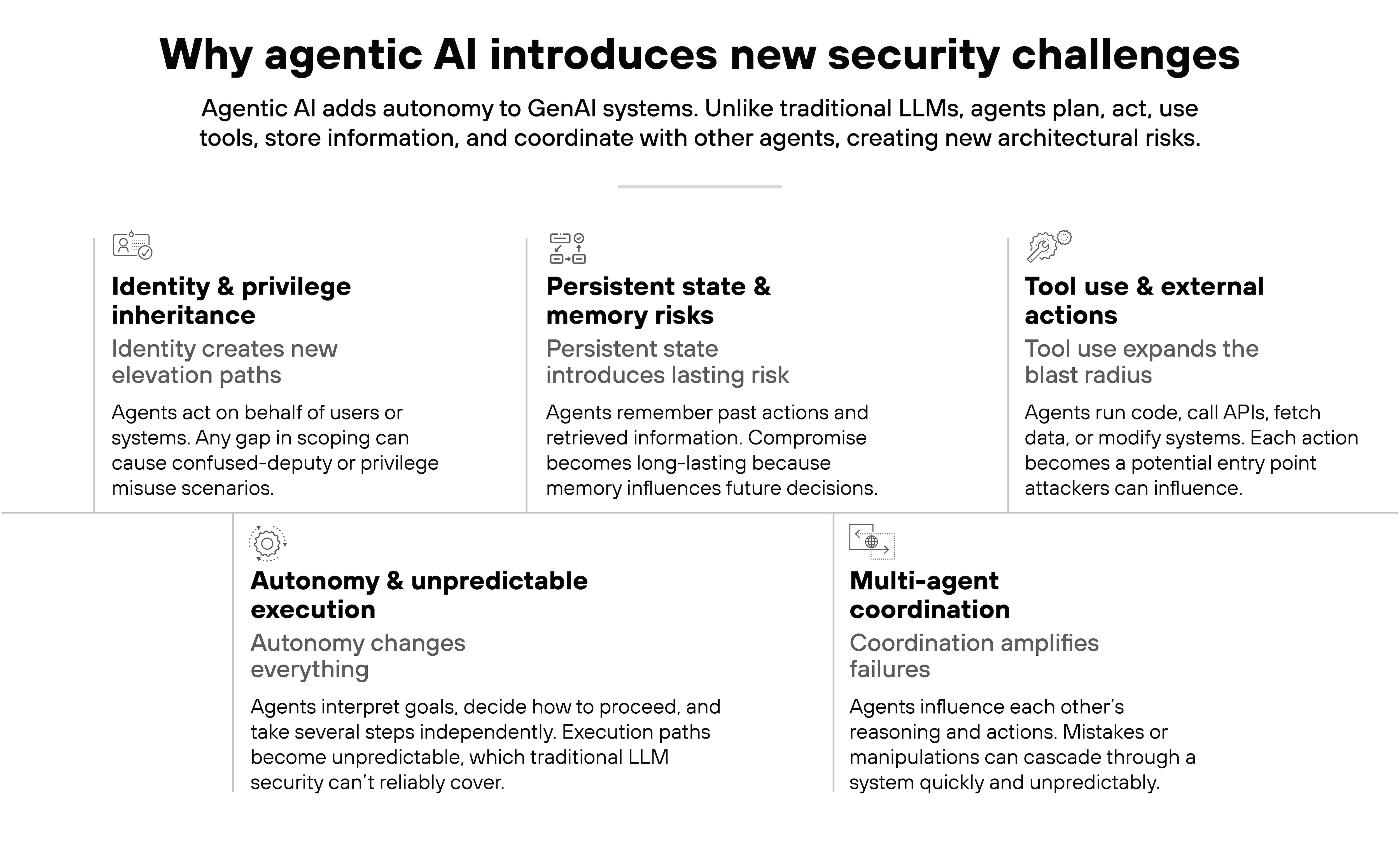 Why agentic AI introduces new security challenges

Agentic AI adds autonomy to GenAI systems. Unlike traditional LLMs, agents plan, act, use tools, store information, and coordinate with other agents, creating new architectural risks.

Identity & privilege inheritance

Identity creates new elevation paths

Agents act on behalf of users or systems. Any gap in scoping can cause confused-deputy or privilege misuse scenarios.

Persistent state & memory risks

Persistent state introduces lasting risk

Agents remember past actions and retrieved information. Compromise becomes long-lasting because memory influences future decisions.

Tool use & external actions

Tool use expands the blast radius

Agents run code, call APIs, fetch data, or modify systems. Each action becomes a potential entry point attackers can influence.

Autonomy & unpredictable execution

Autonomy changes everything

Agents interpret goals, decide how to proceed, and take several steps independently. Execution paths become unpredictable, which traditional LLM security can't reliably cover.

Multi-agent coordination

Coordination amplifies failures

Agents influence each other's reasoning and actions. Mistakes or manipulations can cascade through a system quickly and unpredictably.